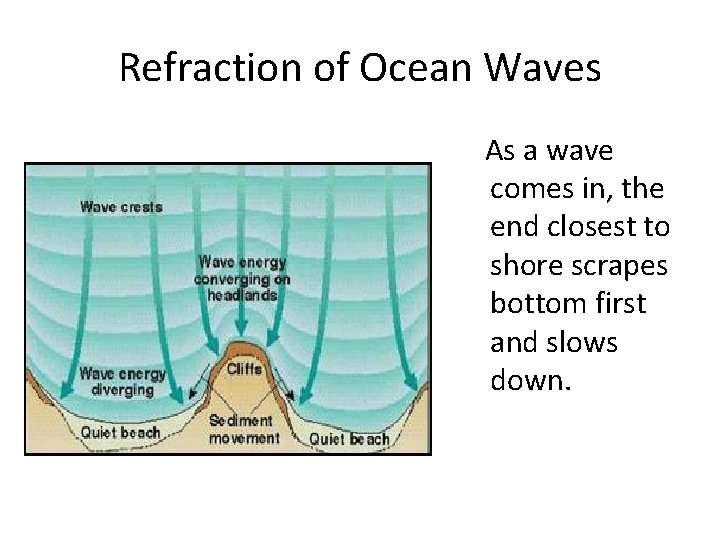 Refraction of Ocean Waves

Wave crests

Wave energy converging on headlands

Wave energy diverging

Cliffs

Quiet beach

Sediment movement

Quiet beach

As a wave comes in, the end closest to shore scrapes bottom first and slows down.